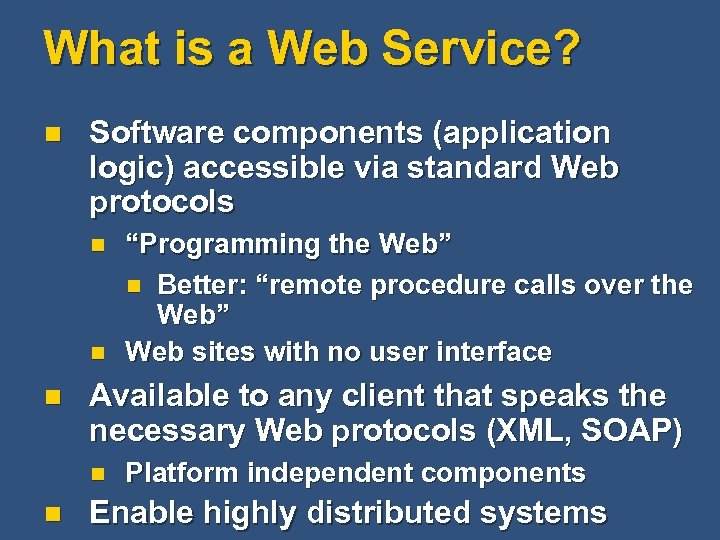 What is a Web Service?

Software components (application logic) accessible via standard Web protocols

“Programming the Web”

Better: “remote procedure calls over the Web”

Web sites with no user interface

Available to any client that speaks the necessary Web protocols (XML, SOAP)

Platform independent components

Enable highly distributed systems